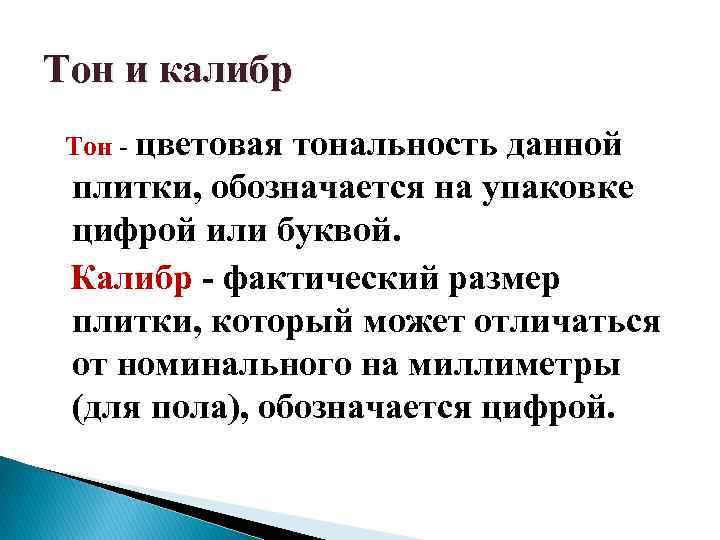 Тон и калибр

Тон - цветовая тональность данной плитки, обозначается на упаковке цифрой или буквой.

Калибр - фактический размер плитки, который может отличаться от номинального на миллиметры (для пола), обозначается цифрой.